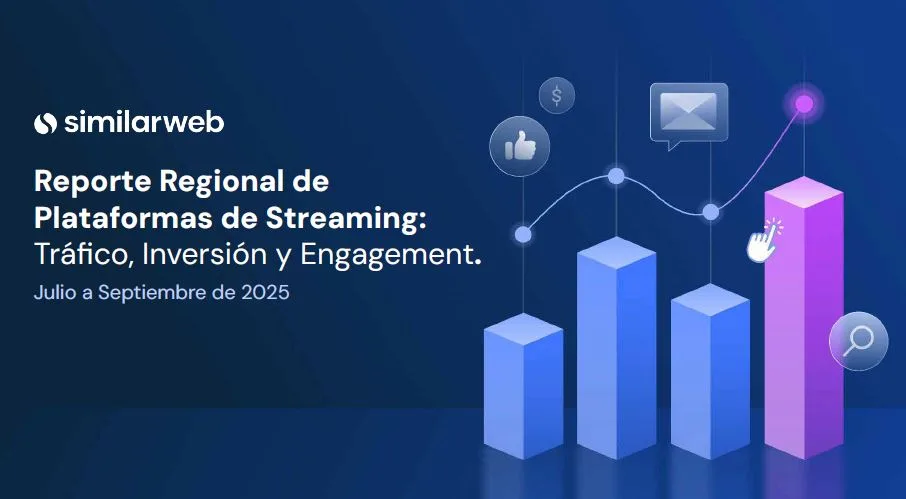 similarweb

Reporte Regional de Plataformas de Streaming: Tráfico, Inversión y Engagement.

Julio a Septiembre de 2025

$